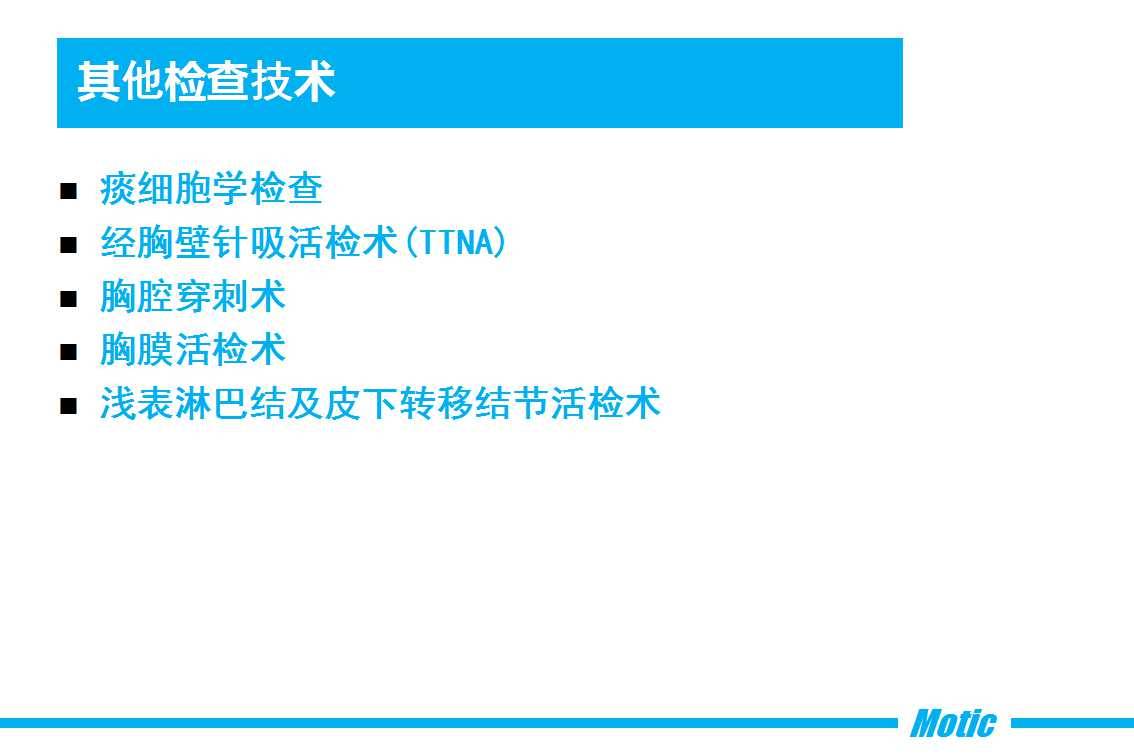 其他检查技术

■ 痰细胞学检查
■ 经胸壁针吸活检术(TTNA)
■ 胸腔穿刺术
■ 胸膜活检术
■ 浅表淋巴结及皮下转移结节活检术

Motic